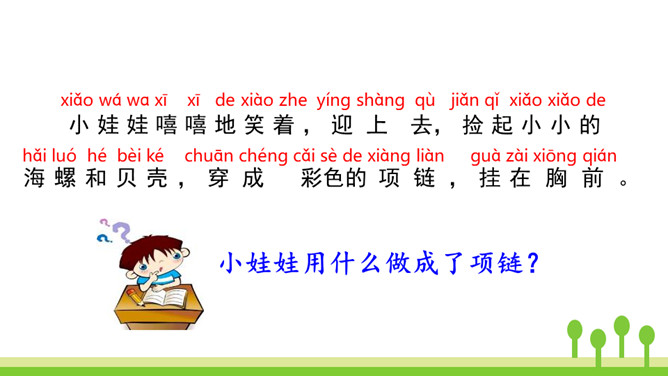 xiǎo wá wa xī xī de xiào zhe yíng shàng qù jiǎn qǐ xiǎo xiǎo de
小娃娃嘻嘻地笑着，迎上去，捡起小小的
hǎi luó hé bèi ké chuān chéng cǎi sè de xiàng liàn guà zài xiōng qián
海螺和贝壳，穿成彩色的项链，挂在胸前。

小娃娃用什么做成了项链？